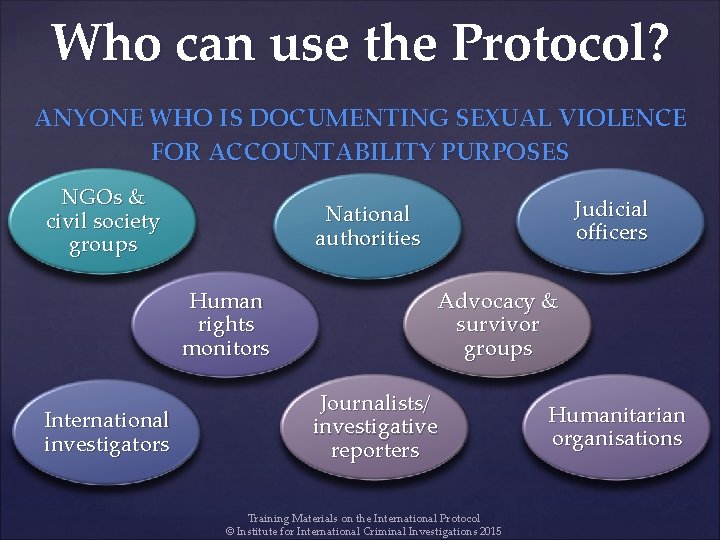 Who can use the Protocol?

ANYONE WHO IS DOCUMENTING SEXUAL VIOLENCE FOR ACCOUNTABILITY PURPOSES

NGOs & civil society groups

National authorities

Judicial officers

Human rights monitors

Advocacy & survivor groups

International investigators

Journalists/ investigative reporters

Humanitarian organisations

Training Materials on the International Protocol
© Institute for International Criminal Investigations 2015